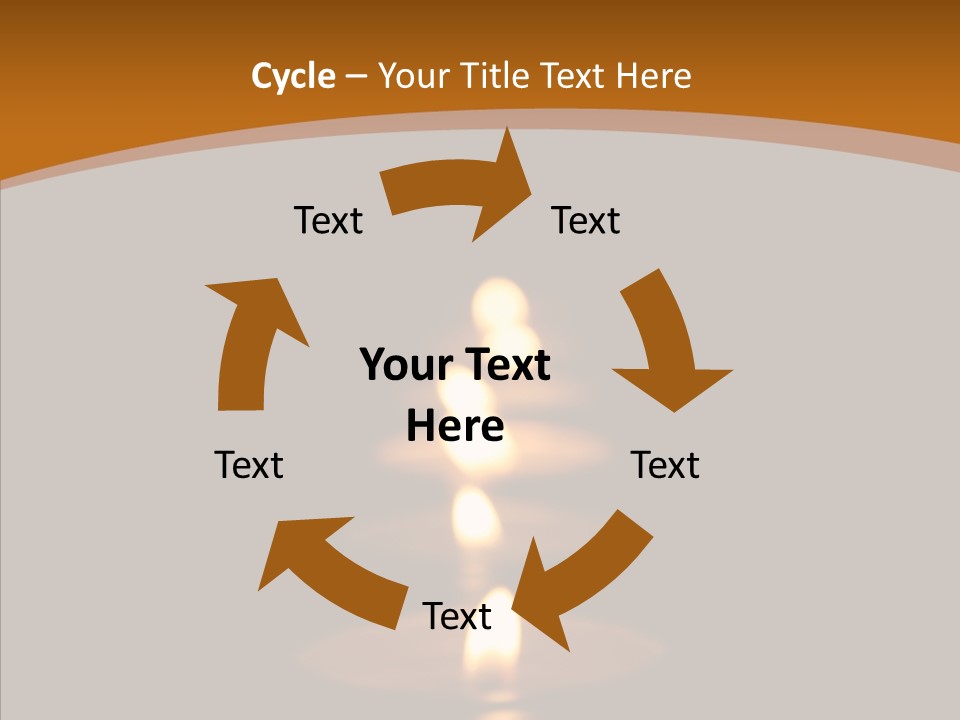 Cycle – Your Title Text Here

Text

Text

Your Text Here

Text

Text

Text